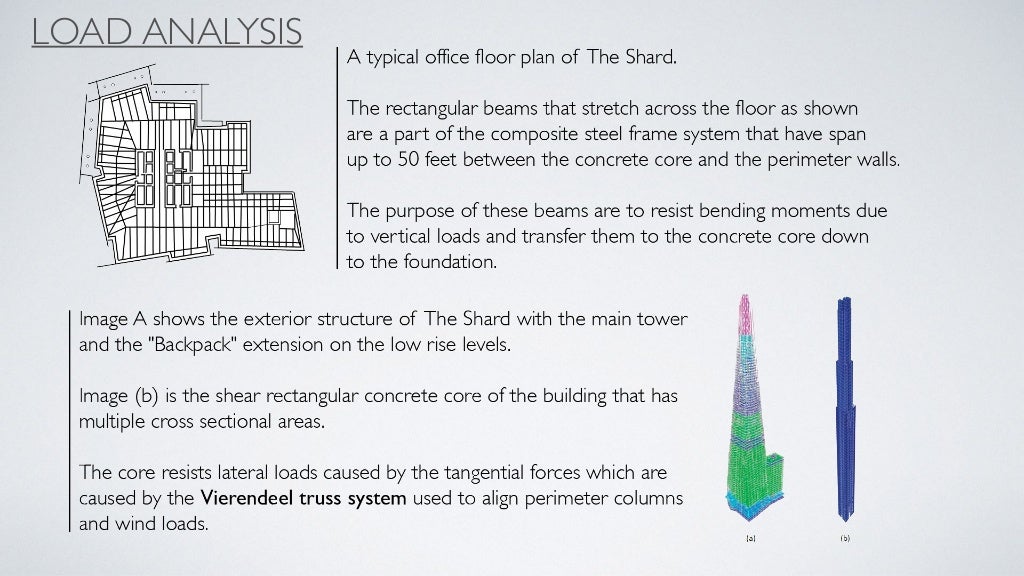 LOAD ANALYSIS

A typical office floor plan of The Shard.

The rectangular beams that stretch across the floor as shown are a part of the composite steel frame system that have span up to 50 feet between the concrete core and the perimeter walls.

The purpose of these beams are to resist bending moments due to vertical loads and transfer them to the concrete core down to the foundation.

Image A shows the exterior structure of The Shard with the main tower and the "Backpack" extension on the low rise levels.

Image (b) is the shear rectangular concrete core of the building that has multiple cross sectional areas.

The core resists lateral loads caused by the tangential forces which are caused by the Vierendeel truss system used to align perimeter columns and wind loads.

(a)

(b)